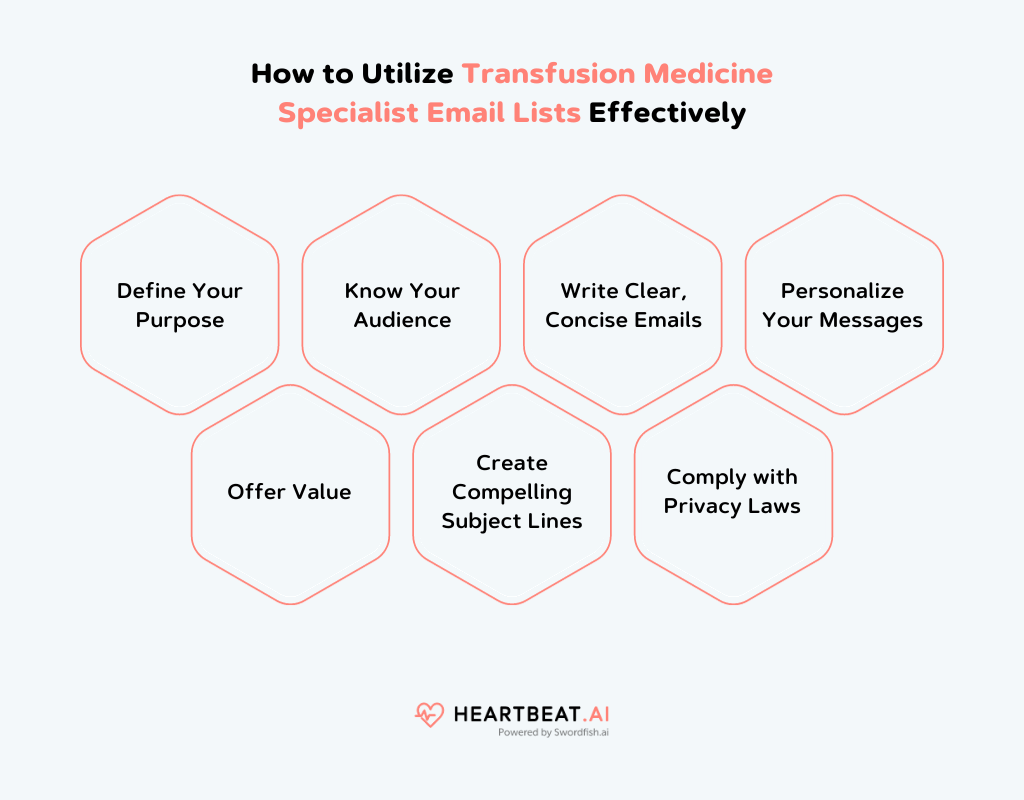 How to Utilize Transfusion Medicine Specialist Email Lists Effectively

Define Your Purpose

Know Your Audience

Write Clear, Concise Emails

Personalize Your Messages

Offer Value

Create Compelling Subject Lines

Comply with Privacy Laws

HEARTBEAT.AI
Powered by Swordfish.ai